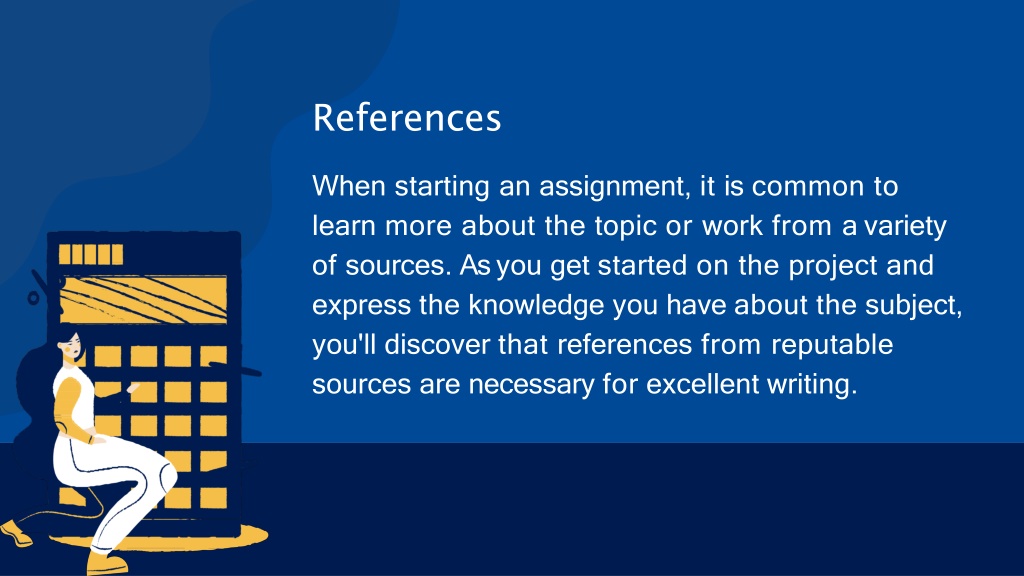 References

When starting an assignment, it is common to learn more about the topic or work from a variety of sources. As you get started on the project and express the knowledge you have about the subject, you'll discover that references from reputable sources are necessary for excellent writing.